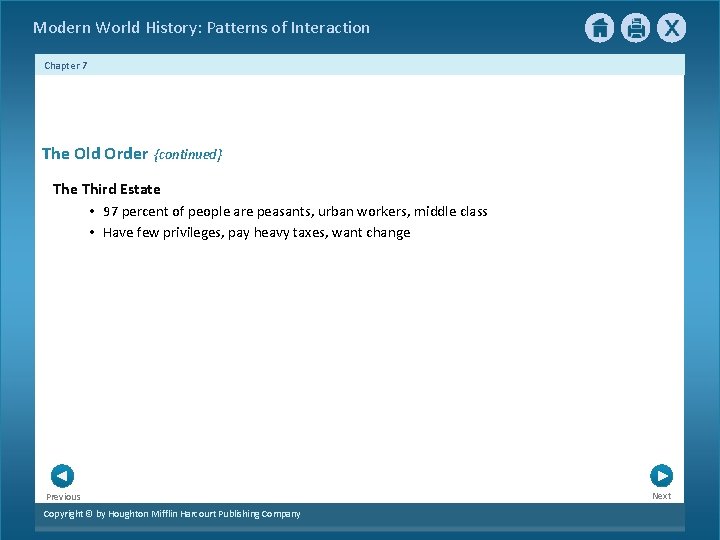 Modern World History: Patterns of Interaction

X

Chapter 7

The Old Order {continued}

The Third Estate

• 97 percent of people are peasants, urban workers, middle class
• Have few privileges, pay heavy taxes, want change

Previous

Next

Copyright © by Houghton Mifflin Harcourt Publishing Company